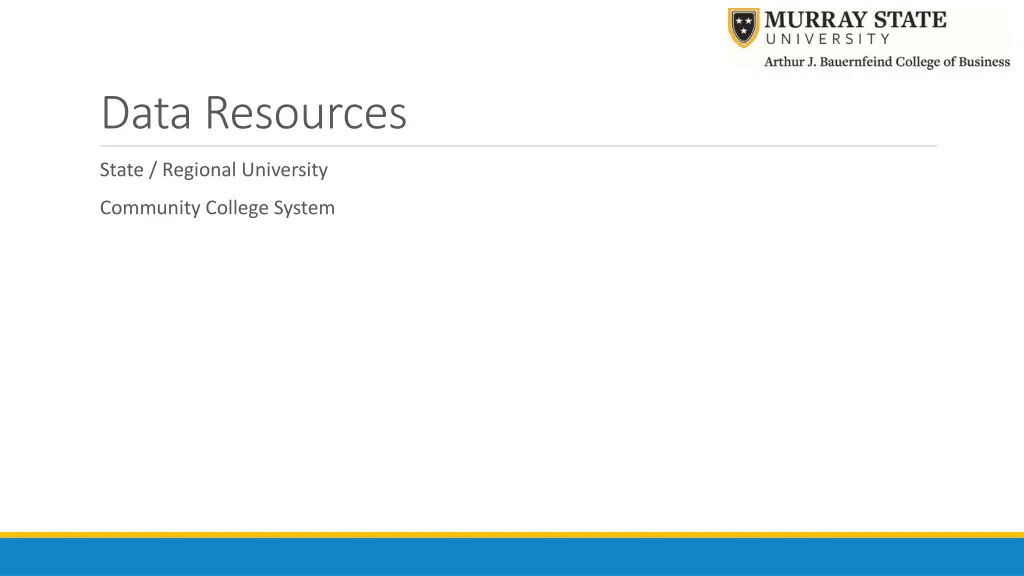 MURRAY STATE
UNIVERSITY
Arthur J. Bauernfeind College of Business

Data Resources

State / Regional University

Community College System